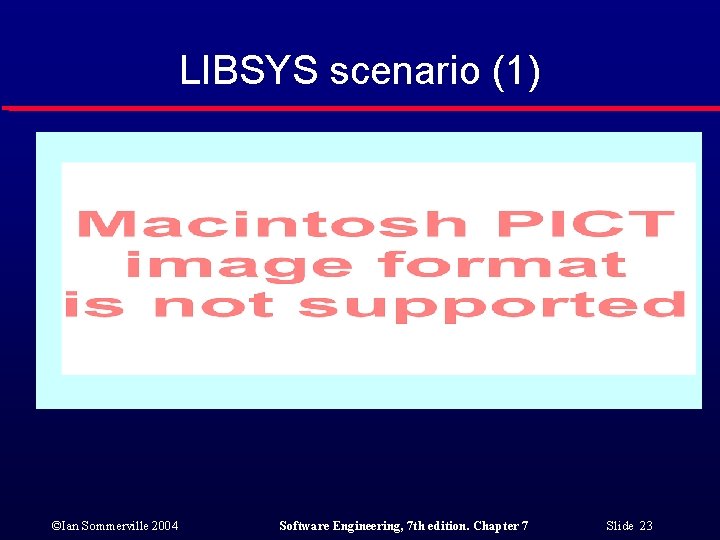 LIBSYS scenario (1)

Macintosh PICT image format is not supported

©Ian Sommerville 2004

Software Engineering, 7th edition. Chapter 7

Slide 23